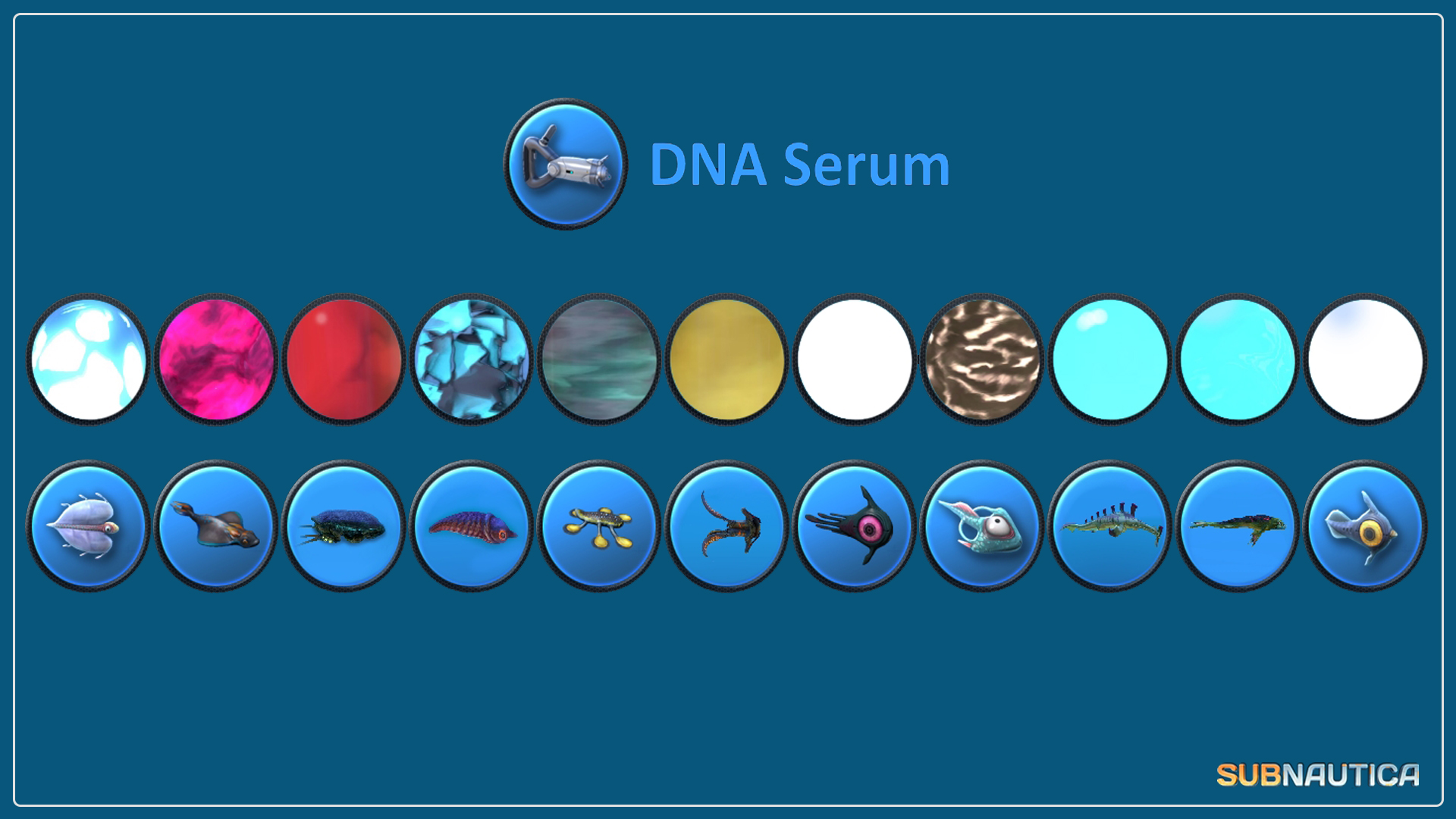 DNA Serum

SUBNAUTICA